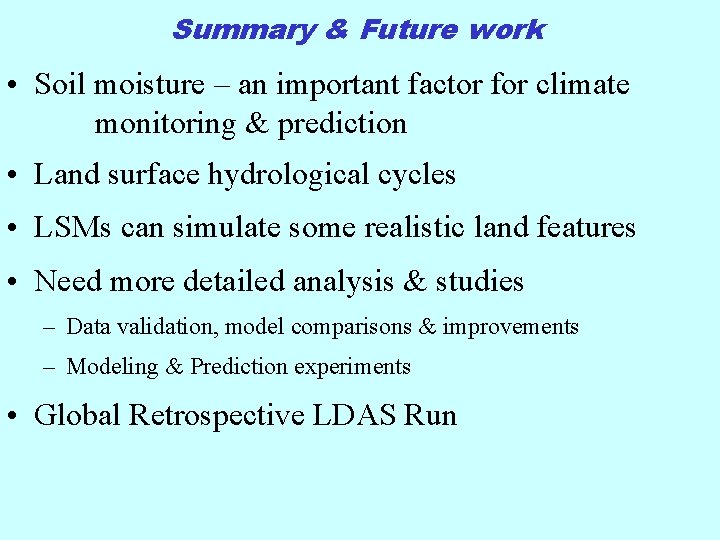 Summary & Future work

• Soil moisture – an important factor for climate monitoring & prediction

• Land surface hydrological cycles

• LSMs can simulate some realistic land features

• Need more detailed analysis & studies

– Data validation, model comparisons & improvements

– Modeling & Prediction experiments

• Global Retrospective LDAS Run